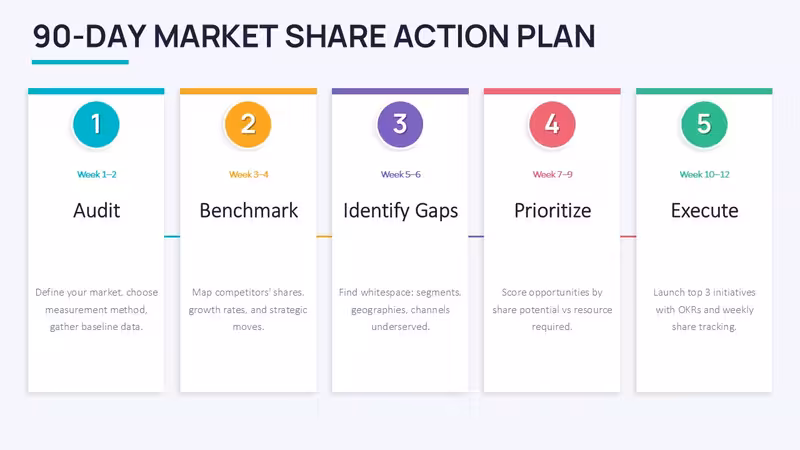 90-DAY MARKET SHARE ACTION PLAN

1

Week 1–2

Audit

Define your market, choose measurement method, gather baseline data.

2

Week 3–4

Benchmark

Map competitors' shares, growth rates, and strategic moves.

3

Week 5–6

Identify Gaps

Find whitespace: segments, geographies, channels underserved.

4

Week 7–9

Prioritize

Score opportunities by share potential vs resource required.

5

Week 10–12

Execute

Launch top 3 initiatives with OKRs and weekly share tracking.